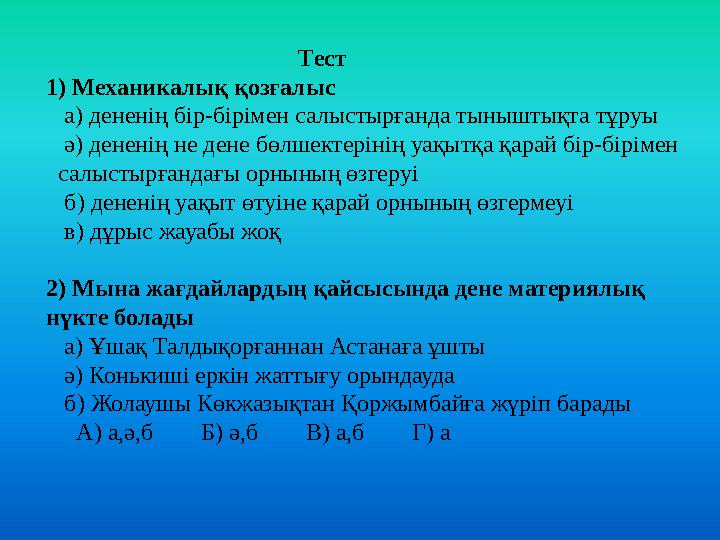 Тест
1) Механикалық қозғалыс
а) дененің бір-бірімен салыстырғанда тыныштықта тұруы
ә) дененің не дене бөлшектерінің уақытқа қарай бір-бірімен салыстырғандағы орнының өзгеруі
б) дененің уақыт өтуіне қарай орнының өзгермеуі
в) дұрыс жауабы жоқ

2) Мына жағдайлардың қайсысында дене материялық нүкте болады
а) Ұшақ Талдықорғаннан Астанаға ұшты
ә) Конькиші еркін жаттығу орындауда
б) Жолаушы Көкжазықтан Қоржымбайға жүріп барады
А) а,ә,б Б) ә,б В) а,б Г) а